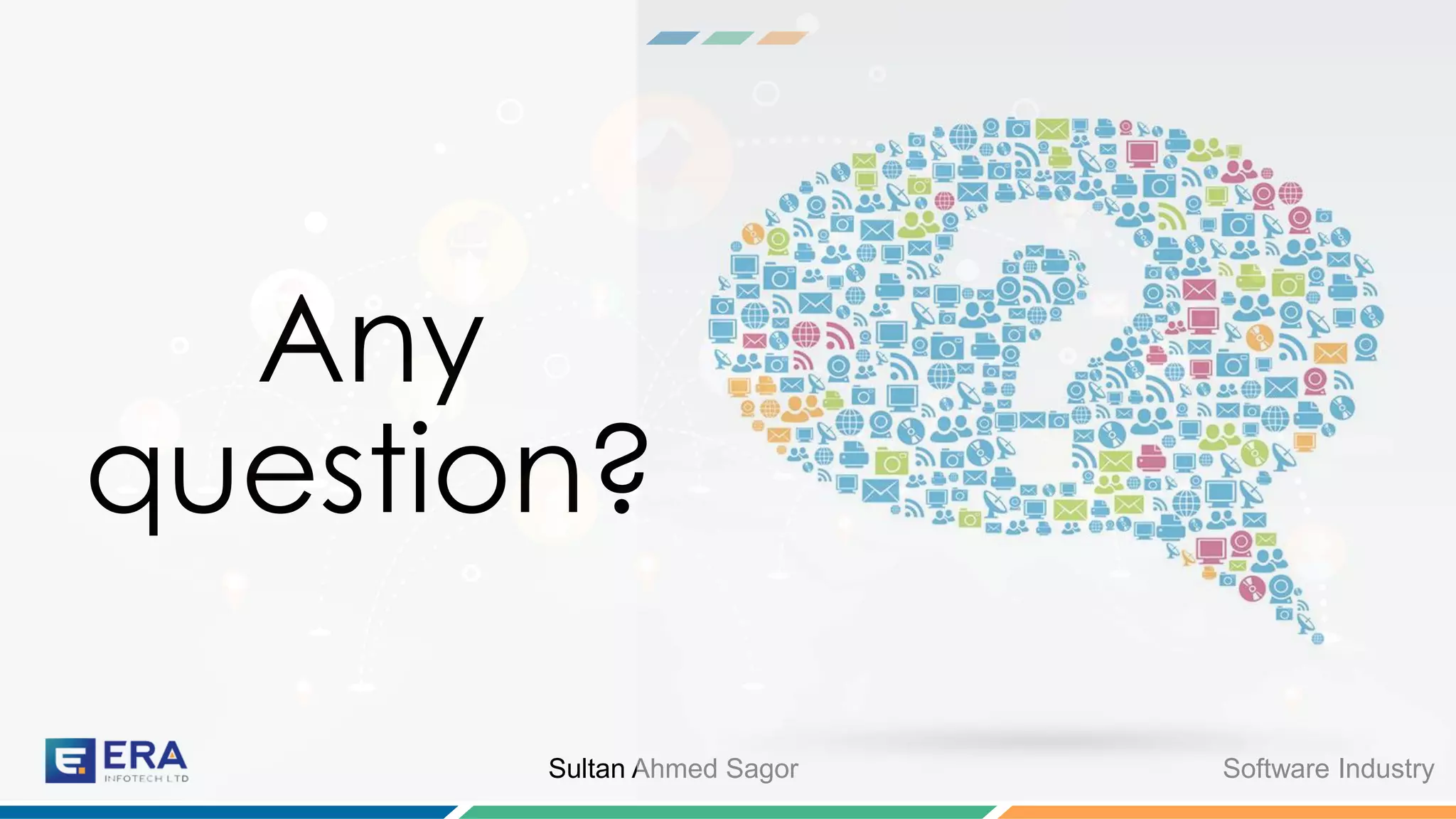 Any question?

ERA INFOTECH LTD

Sultan Ahmed Sagor

Software Industry